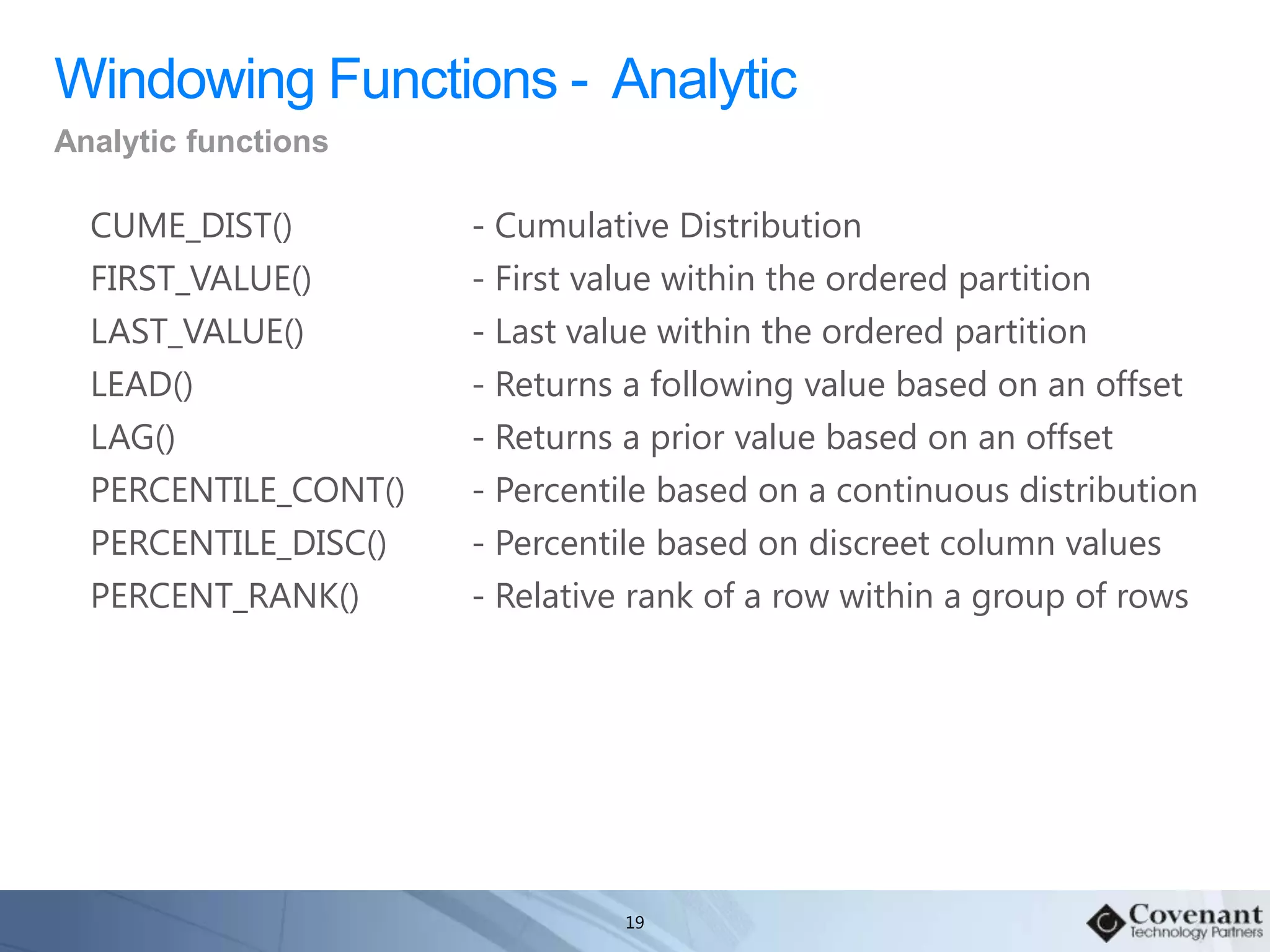 Windowing Functions - Analytic

Analytic functions

CUME_DIST() - Cumulative Distribution
FIRST_VALUE() - First value within the ordered partition
LAST_VALUE() - Last value within the ordered partition
LEAD() - Returns a following value based on an offset
LAG() - Returns a prior value based on an offset
PERCENTILE_CONT() - Percentile based on a continuous distribution
PERCENTILE_DISC() - Percentile based on discreet column values
PERCENT_RANK() - Relative rank of a row within a group of rows

19

Covenant
Technology Partners